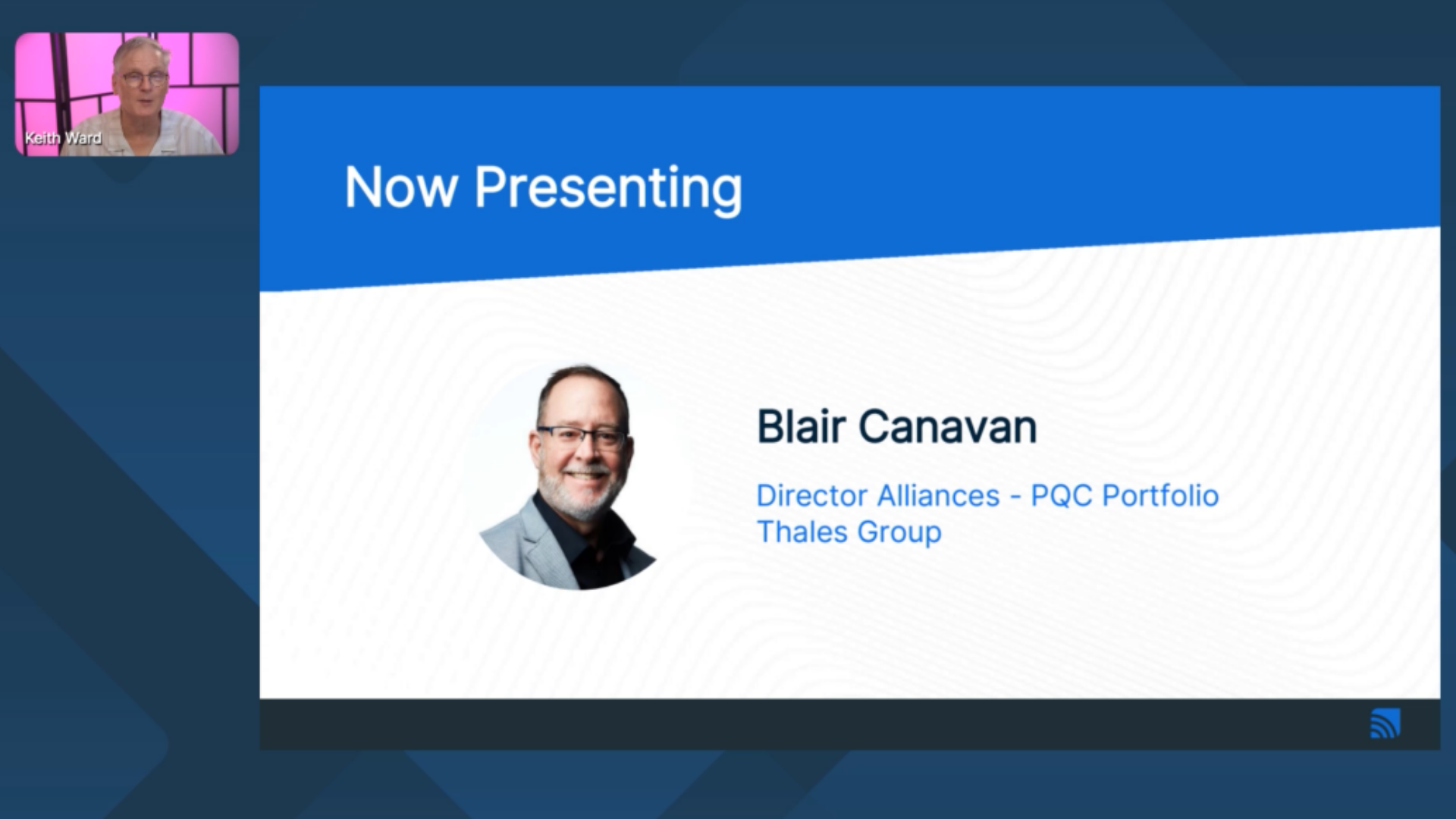 Keith Ward

Now Presenting

Blair Canavan

Director Alliances - PQC Portfolio
Thales Group